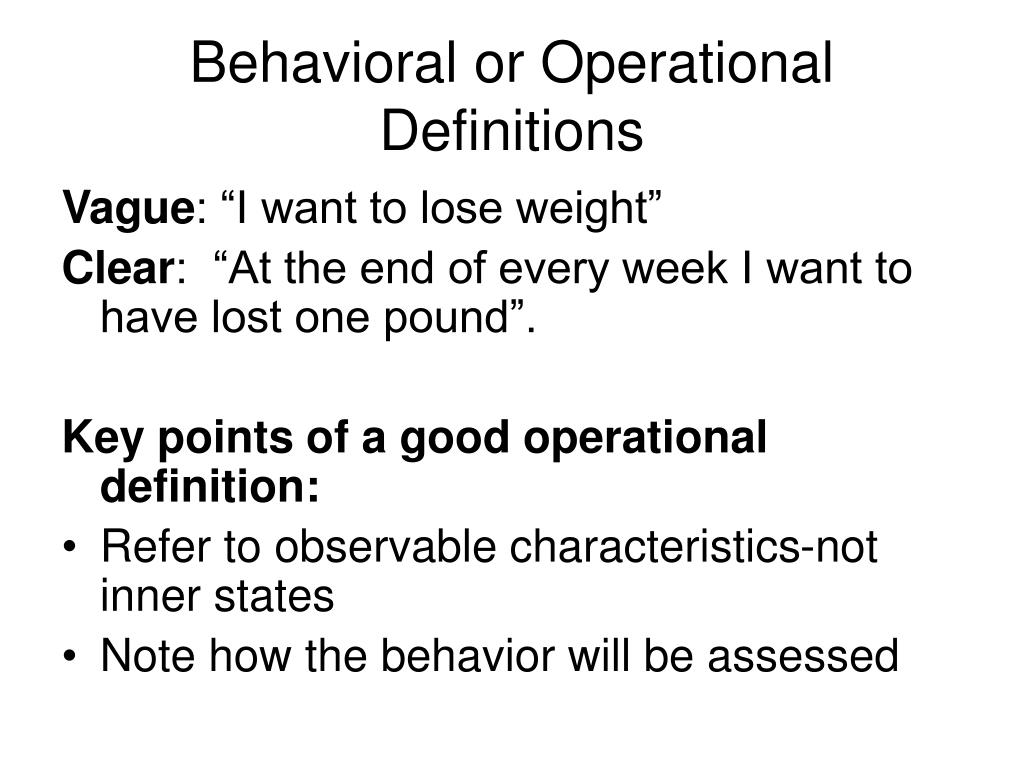 Behavioral or Operational Definitions

Vague: “I want to lose weight”
Clear: “At the end of every week I want to have lost one pound”.

Key points of a good operational definition:
• Refer to observable characteristics-not inner states
• Note how the behavior will be assessed